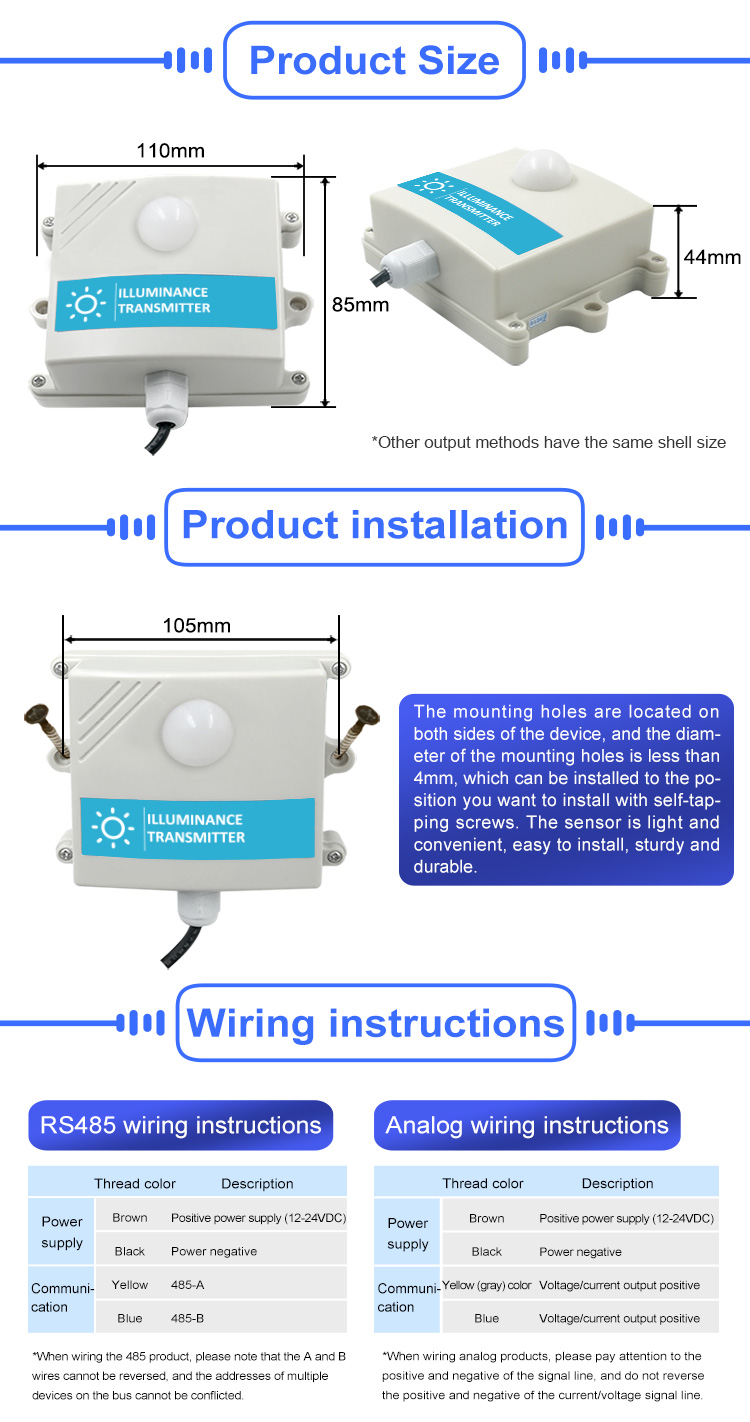 Product Size

110mm

ILLUMINANCE TRANSMITTER

85mm

ILLUMINANCE TRANSMITTER

44mm

*Other output methods have the same shell size

Product installation

105mm

ILLUMINANCE TRANSMITTER

The mounting holes are located on both sides of the device, and the diameter of the mounting holes is less than 4mm, which can be installed to the position you want to install with self-tapping screws. The sensor is light and convenient, easy to install, sturdy and durable.

Wiring instructions

RS485 wiring instructions

| | Thread color | Description |
|---|---|---|
| Power supply | Brown | Positive power supply (12-24VDC) |
| | Black | Power negative |
| Communication | Yellow | 485-A |
| | Blue | 485-B |

*When wiring the 485 product, please note that the A and B wires cannot be reversed, and the addresses of multiple devices on the bus cannot be conflicted.

Analog wiring instructions

| | Thread color | Description |
|---|---|---|
| Power supply | Brown | Positive power supply (12-24VDC) |
| | Black | Power negative |
| Communication | Yellow (gray) color | Voltage/current output positive |
| | Blue | Voltage/current output positive |

*When wiring analog products, please pay attention to the positive and negative of the signal line, and do not reverse the positive and negative of the current/voltage signal line.